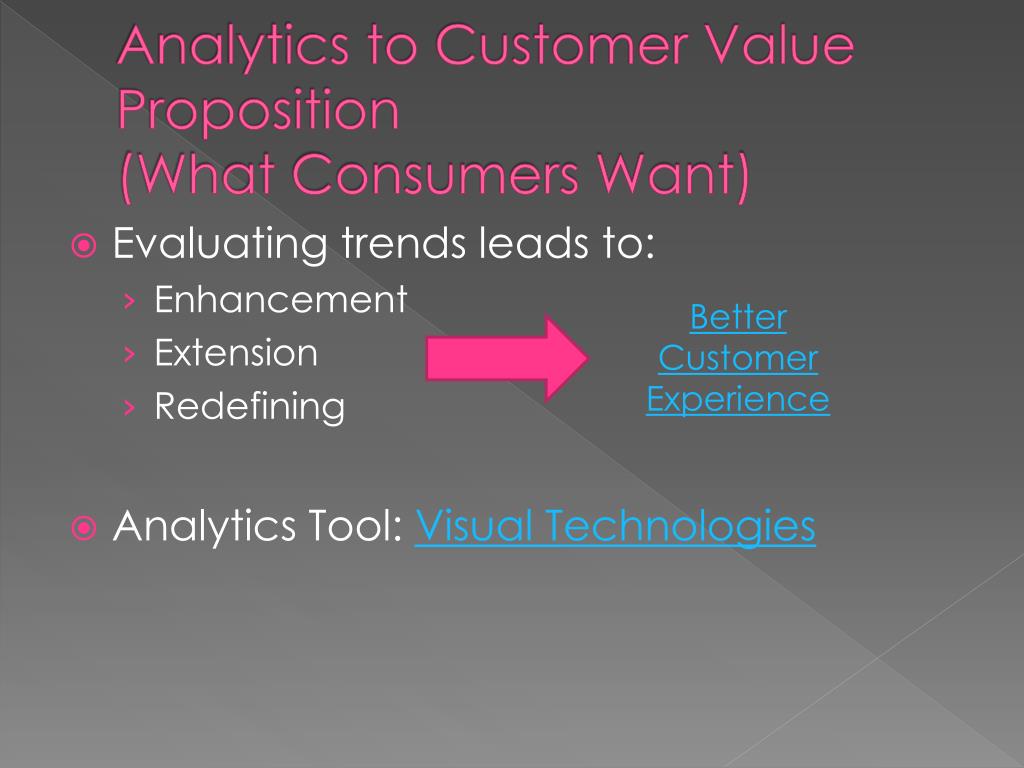 Analytics to Customer Value Proposition
(What Consumers Want)

Evaluating trends leads to:
› Enhancement
› Extension
› Redefining

Better Customer Experience

Analytics Tool: Visual Technologies